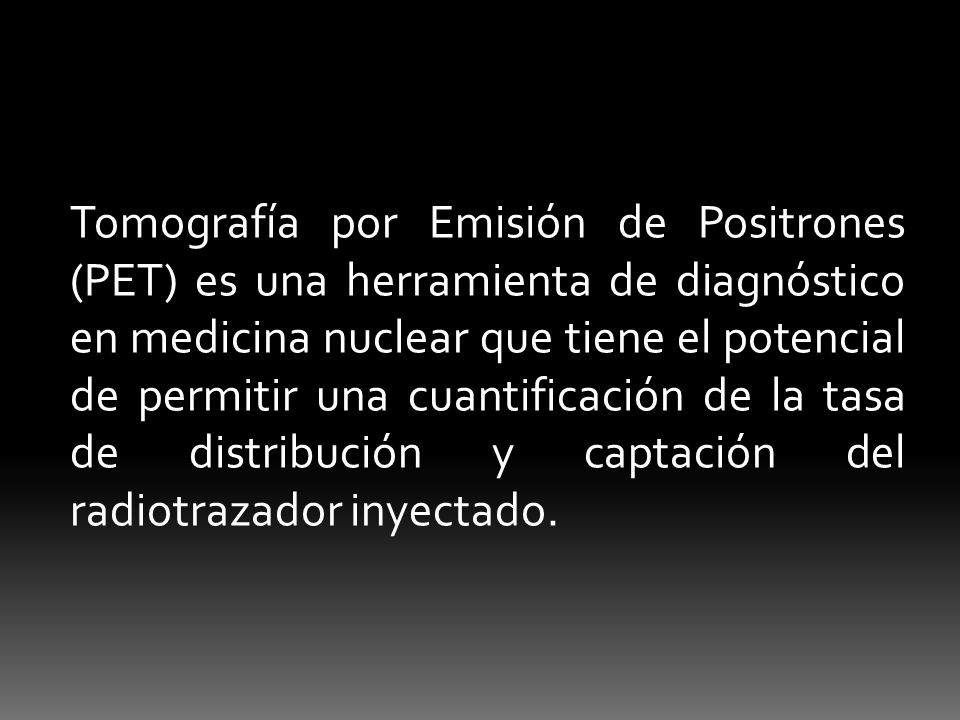 Tomografía por Emisión de Positrones (PET) es una herramienta de diagnóstico en medicina nuclear que tiene el potencial de permitir una cuantificación de la tasa de distribución y captación del radiotrazador inyectado.